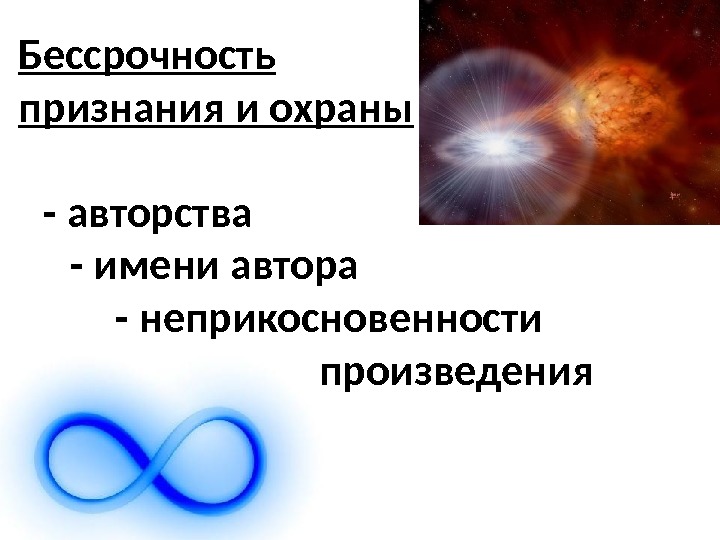 Бессрочность признания и охраны

- авторства
- имени автора
- неприкосновенности произведения